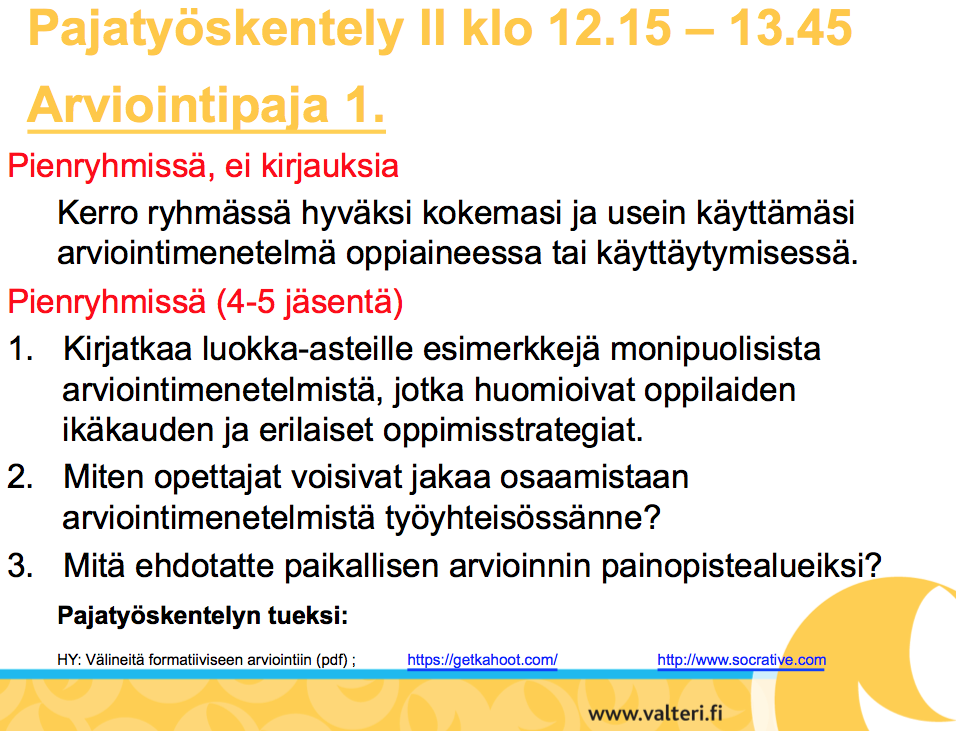 Pajatyöskentely II klo 12.15 – 13.45

Arviointipaja 1.

Pienryhmissä, ei kirjauksia

Kerro ryhmässä hyväksi kokemasi ja usein käyttämäsi arviointimenetelmä oppiaineessa tai käyttäytymisessä.

Pienryhmissä (4-5 jäsentä)

1. Kirjatkaa luokka-asteille esimerkkejä monipuolisista arviointimenetelmistä, jotka huomioivat oppilaiden ikäkauden ja erilaiset oppimisstrategiat.

2. Miten opettajat voisivat jakaa osaamistaan arviointimenetelmistä työyhteisössänne?

3. Mitä ehdotatte paikallisen arvioinnin painopistealueiksi?

Pajatyöskentelyn tueksi:

HY: Välineitä formatiiviseen arviointiin (pdf) ; https://getkahoot.com/ http://www.socrative.com

www.valteri.fi